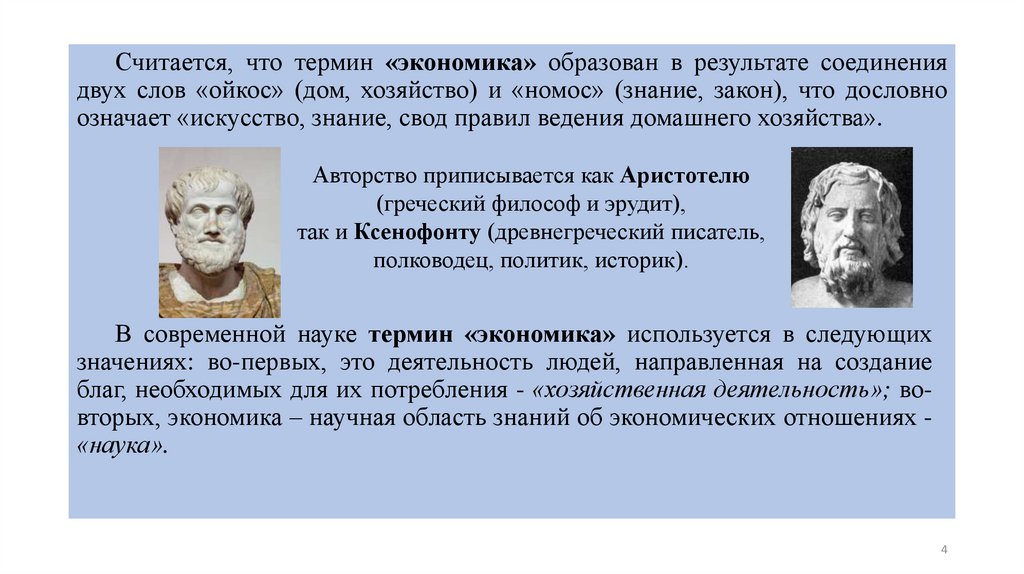 Считается, что термин «экономика» образован в результате соединения двух слов «ойкос» (дом, хозяйство) и «номос» (знание, закон), что дословно означает «искусство, знание, свод правил ведения домашнего хозяйства».

Авторство приписывается как Аристотелю (греческий философ и эрудит), так и Ксенофонту (древнегреческий писатель, полководец, политик, историк).

В современной науке термин «экономика» используется в следующих значениях: во-первых, это деятельность людей, направленная на создание благ, необходимых для их потребления - «хозяйственная деятельность»; во-вторых, экономика – научная область знаний об экономических отношениях - «наука».

4